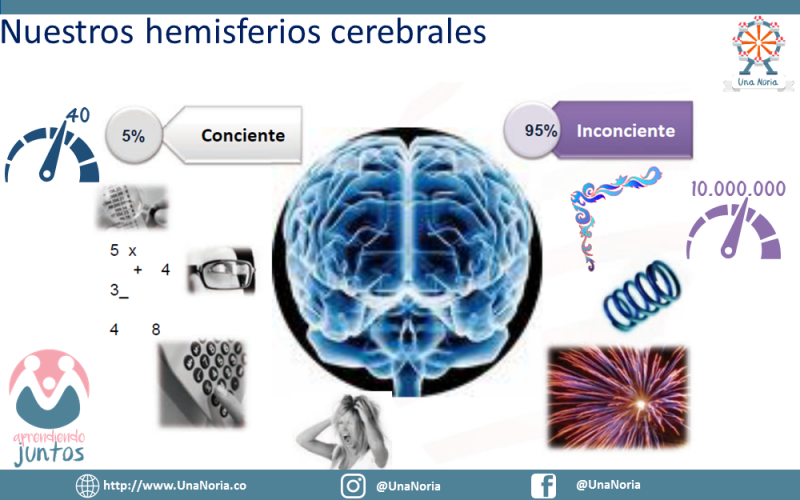 Nuestros hemisferios cerebrales

Una Noria

40

5%

Conciente

95%

Inconciente

10.000.000

5 x
+ 4
3_

4 8

aprendiendo juntos

http://www.UnaNoria.co

@UnaNoria

@UnaNoria